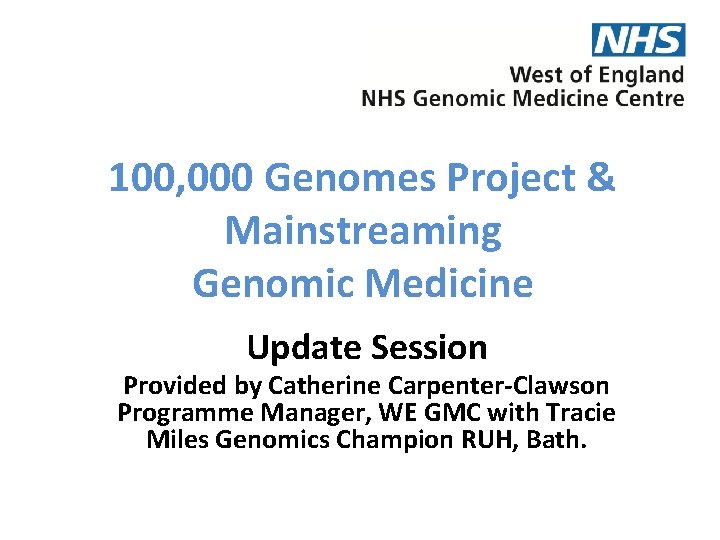 NHS
West of England
NHS Genomic Medicine Centre

100,000 Genomes Project & Mainstreaming Genomic Medicine

Update Session

Provided by Catherine Carpenter-Clawson Programme Manager, WE GMC with Tracie Miles Genomics Champion RUH, Bath.